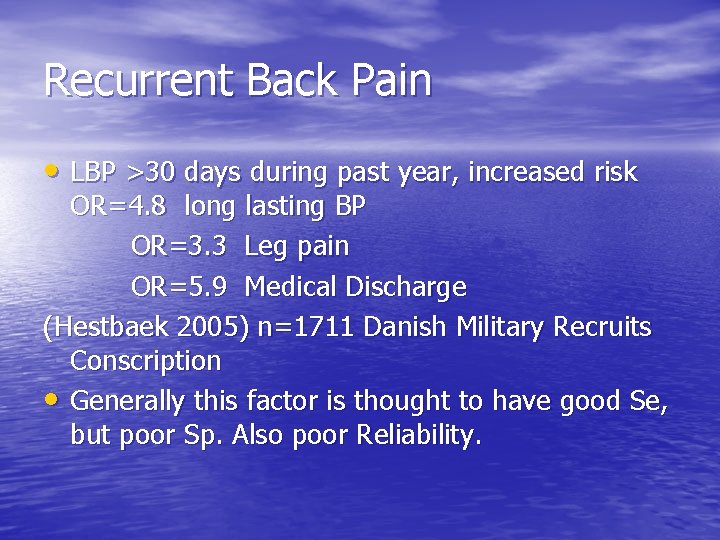 Recurrent Back Pain

• LBP >30 days during past year, increased risk OR=4.8 long lasting BP

OR=3.3 Leg pain

OR=5.9 Medical Discharge

(Hestbaek 2005) n=1711 Danish Military Recruits Conscription

• Generally this factor is thought to have good Se, but poor Sp. Also poor Reliability.